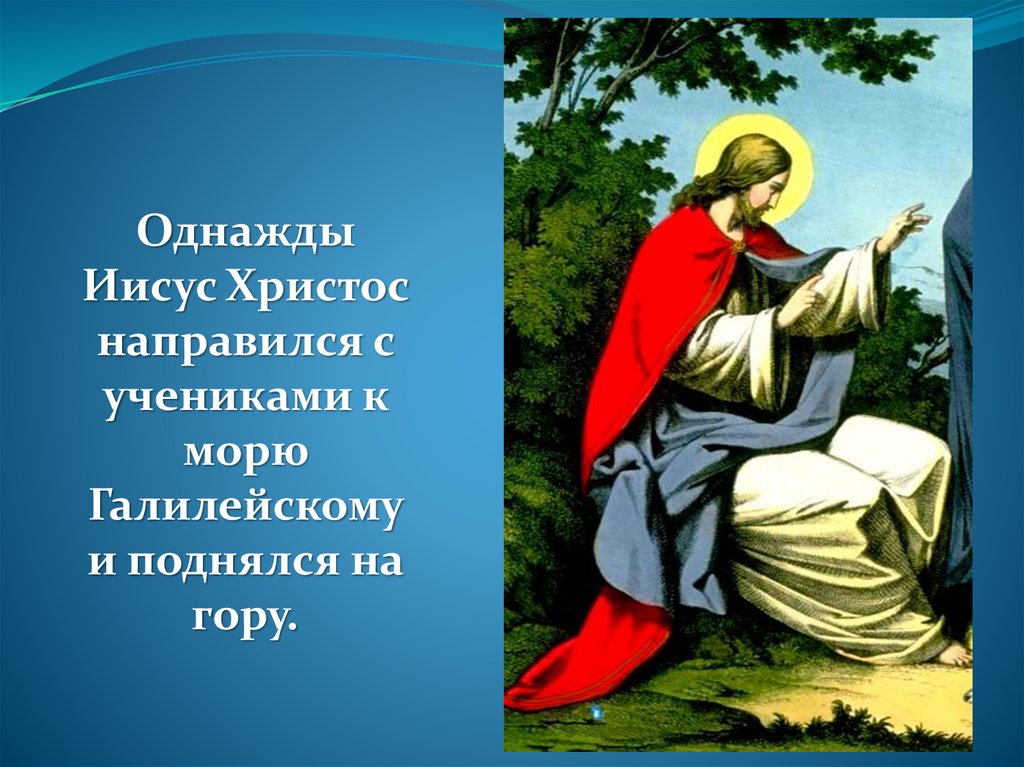 Однажды Иисус Христос направился с учениками к морю Галилейскому и поднялся на гору.